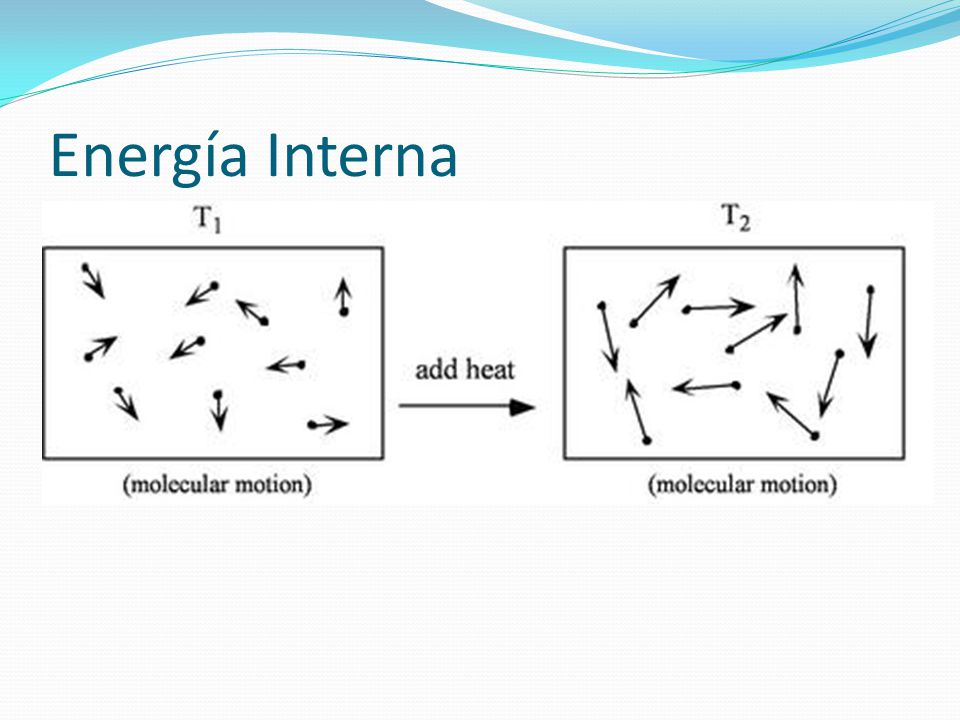 Energía Interna

$T_1$

(molecular motion)

add heat

$T_2$

(molecular motion)